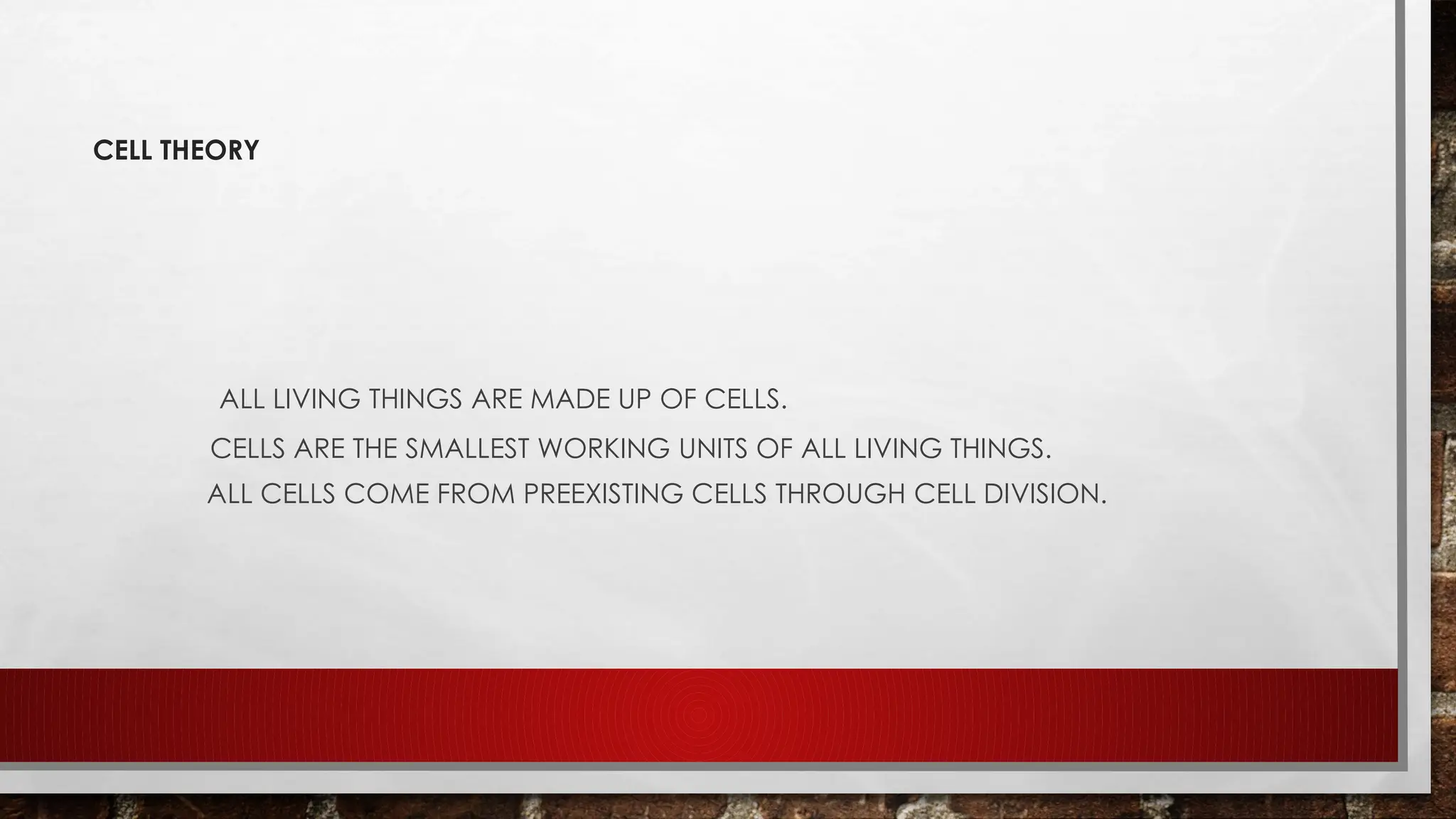 CELL THEORY

ALL LIVING THINGS ARE MADE UP OF CELLS.

CELLS ARE THE SMALLEST WORKING UNITS OF ALL LIVING THINGS.

ALL CELLS COME FROM PREEXISTING CELLS THROUGH CELL DIVISION.